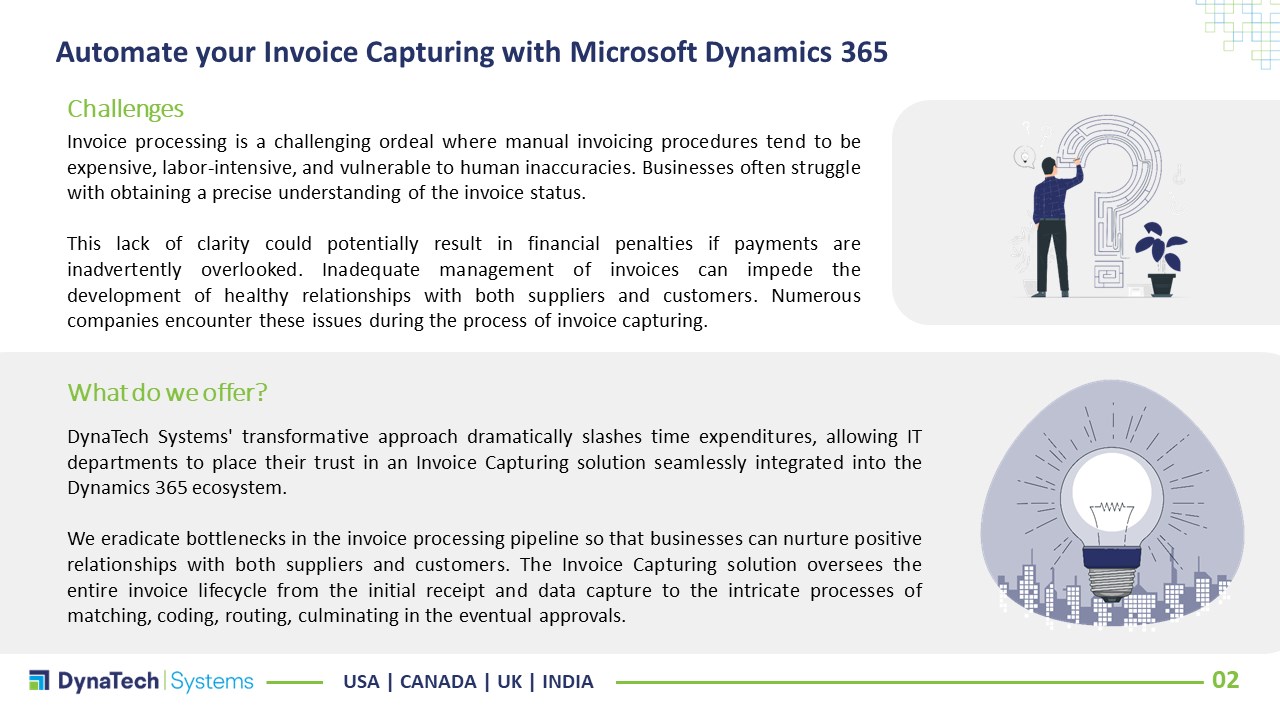 Automate your Invoice Capturing with Microsoft Dynamics 365

Challenges

Invoice processing is a challenging ordeal where manual invoicing procedures tend to be expensive, labor-intensive, and vulnerable to human inaccuracies. Businesses often struggle with obtaining a precise understanding of the invoice status.

This lack of clarity could potentially result in financial penalties if payments are inadvertently overlooked. Inadequate management of invoices can impede the development of healthy relationships with both suppliers and customers. Numerous companies encounter these issues during the process of invoice capturing.

What do we offer?

DynaTech Systems' transformative approach dramatically slashes time expenditures, allowing IT departments to place their trust in an Invoice Capturing solution seamlessly integrated into the Dynamics 365 ecosystem.

We eradicate bottlenecks in the invoice processing pipeline so that businesses can nurture positive relationships with both suppliers and customers. The Invoice Capturing solution oversees the entire invoice lifecycle from the initial receipt and data capture to the intricate processes of matching, coding, routing, culminating in the eventual approvals.

DynaTech | Systems USA | CANADA | UK | INDIA 02